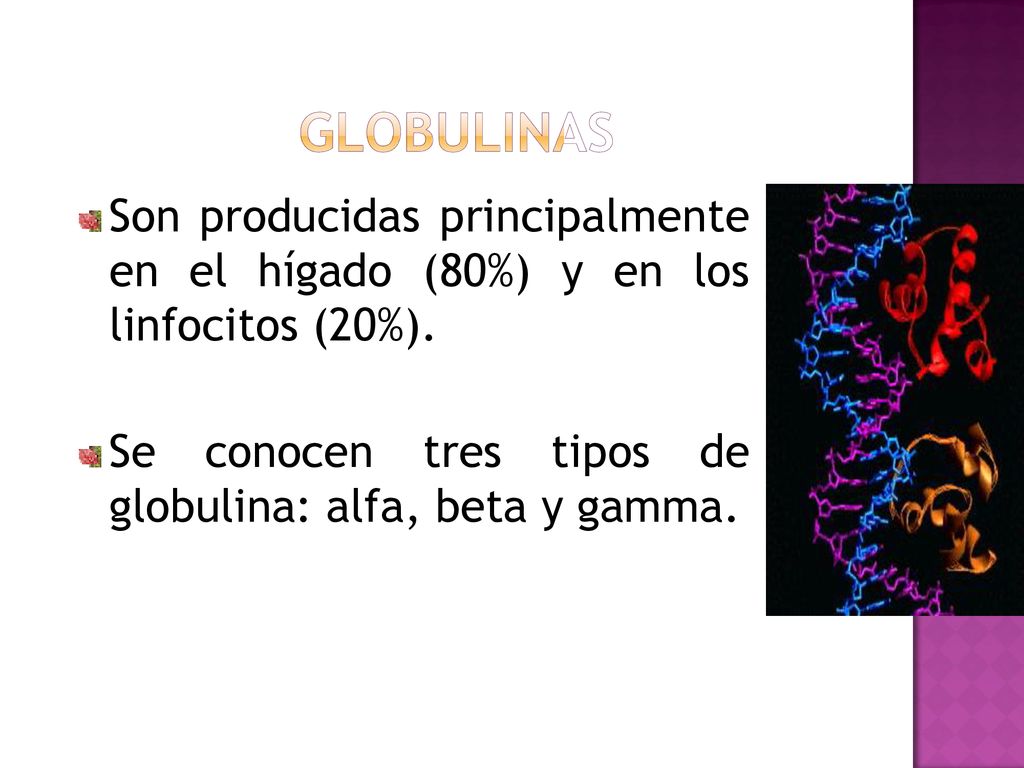 GLOBULINAS

Son producidas principalmente en el hígado (80%) y en los linfocitos (20%).

Se conocen tres tipos de globulina: alfa, beta y gamma.